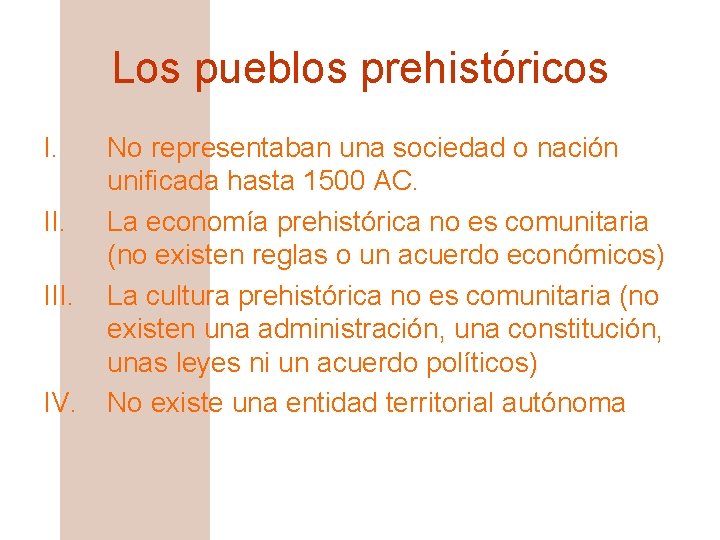 Los pueblos prehistóricos

I. No representaban una sociedad o nación unificada hasta 1500 AC.

II. La economía prehistórica no es comunitaria (no existen reglas o un acuerdo económicos)

III. La cultura prehistórica no es comunitaria (no existen una administración, una constitución, unas leyes ni un acuerdo políticos)

IV. No existe una entidad territorial autónoma